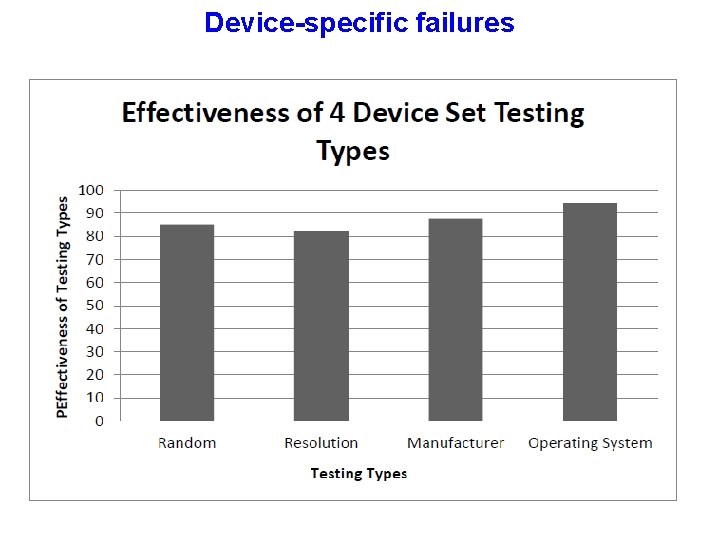 Device-specific failures

Effectiveness of 4 Device Set Testing Types

PEffectiveness of Testing Types

100
90
80
70
60
50
40
30
20
10
0

Random
Resolution
Manufacturer
Operating System

Testing Types